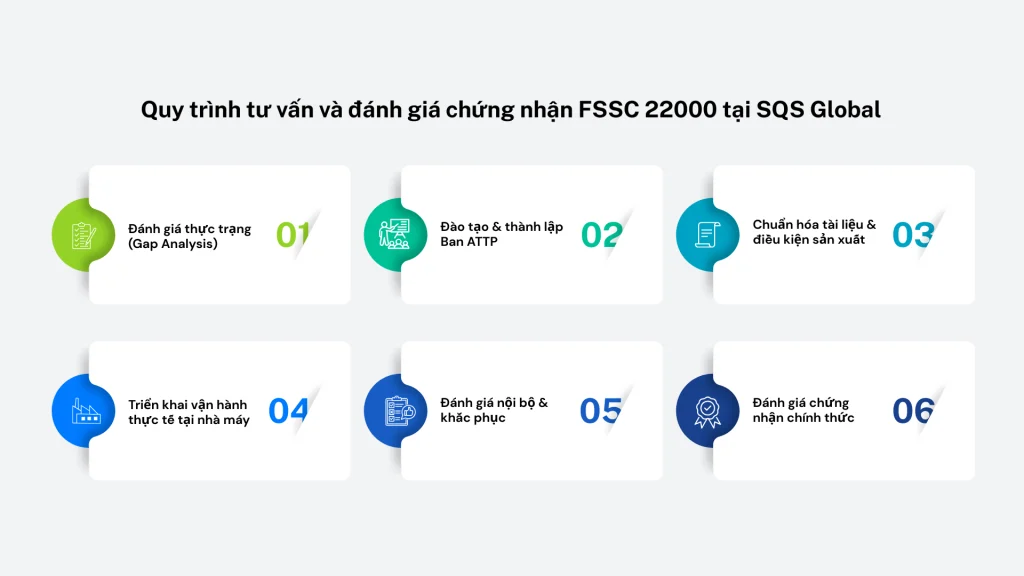 Quy trình tư vấn và đánh giá chứng nhận FSSC 22000 tại SQS Global

Đánh giá thực trạng (Gap Analysis) 01

Đào tạo & thành lập Ban ATTP 02

Chuẩn hóa tài liệu & điều kiện sản xuất 03

Triển khai vận hành thực tế tại nhà máy 04

Đánh giá nội bộ & khắc phục 05

Đánh giá chứng nhận chính thức 06